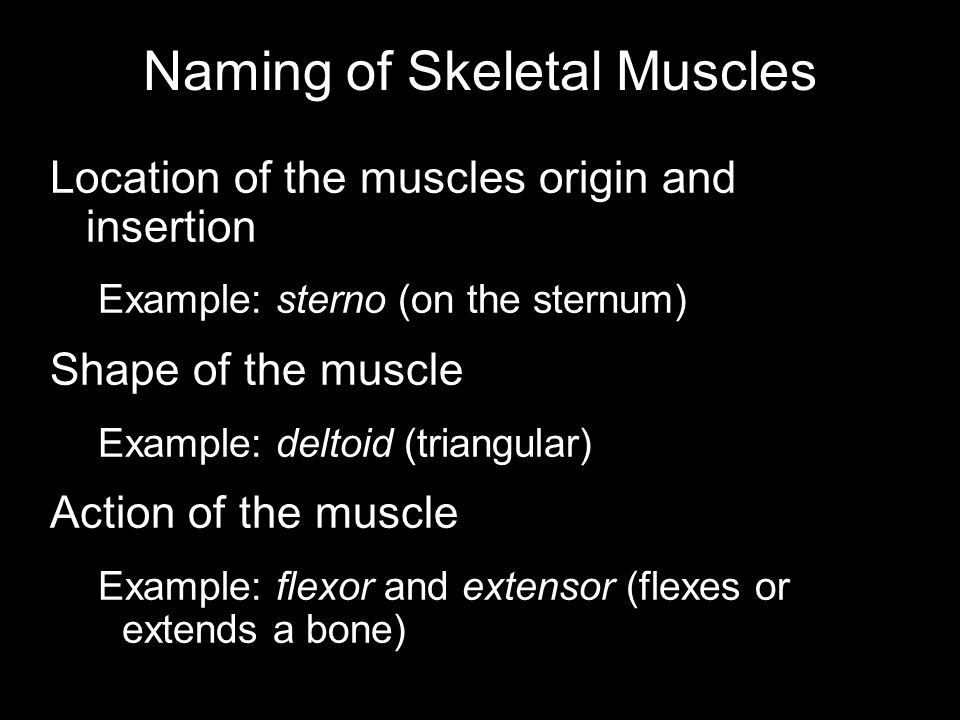 Naming of Skeletal Muscles

Location of the muscles origin and insertion

Example: sterno (on the sternum)

Shape of the muscle

Example: deltoid (triangular)

Action of the muscle

Example: flexor and extensor (flexes or extends a bone)